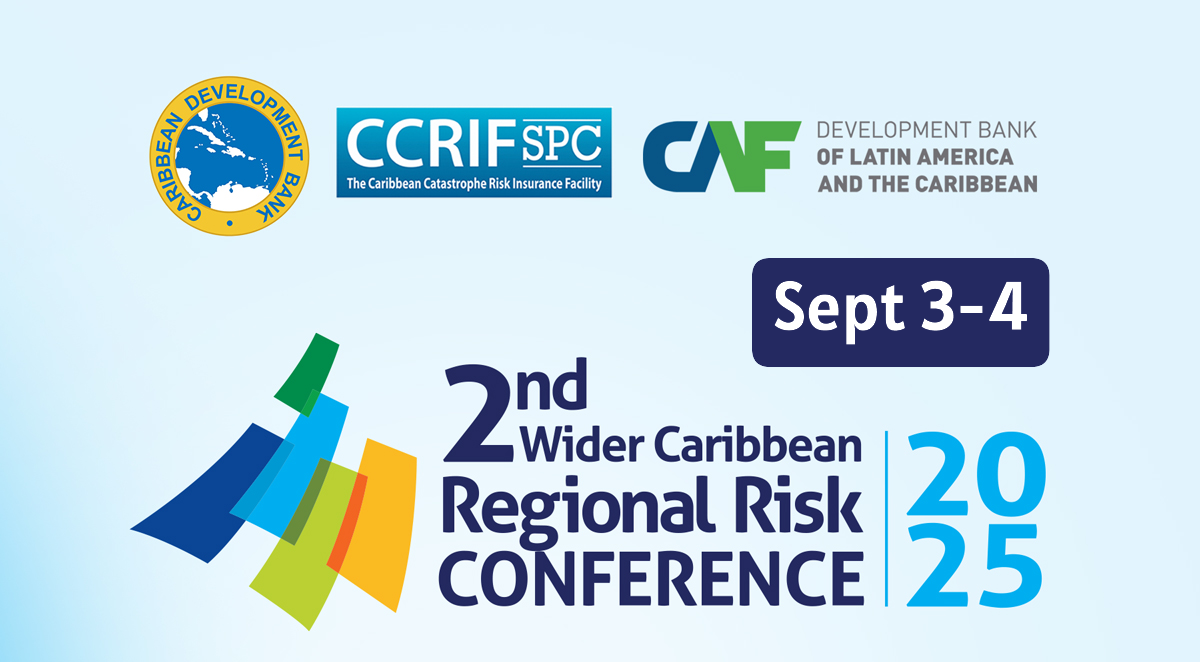 CARIBBEAN DEVELOPMENT BANK

CCRIF SPC
The Caribbean Catastrophe Risk Insurance Facility

CAF DEVELOPMENT BANK OF LATIN AMERICA AND THE CARIBBEAN

Sept 3-4

2nd Wider Caribbean Regional Risk CONFERENCE

2025